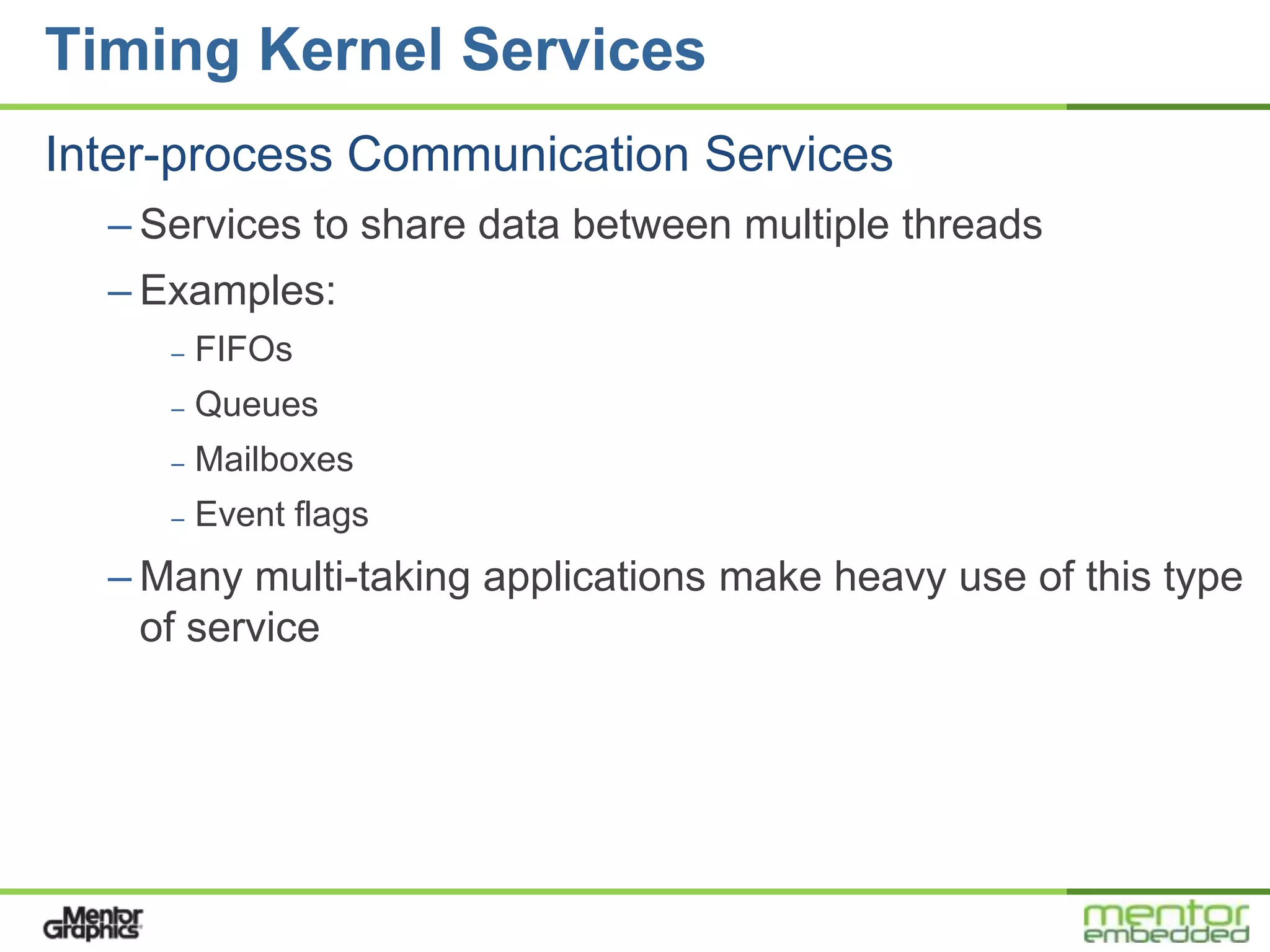 Timing Kernel Services

Inter-process Communication Services

– Services to share data between multiple threads

– Examples:

– FIFOs

– Queues

– Mailboxes

– Event flags

– Many multi-taking applications make heavy use of this type of service

Mentor Graphics

mentor embedded